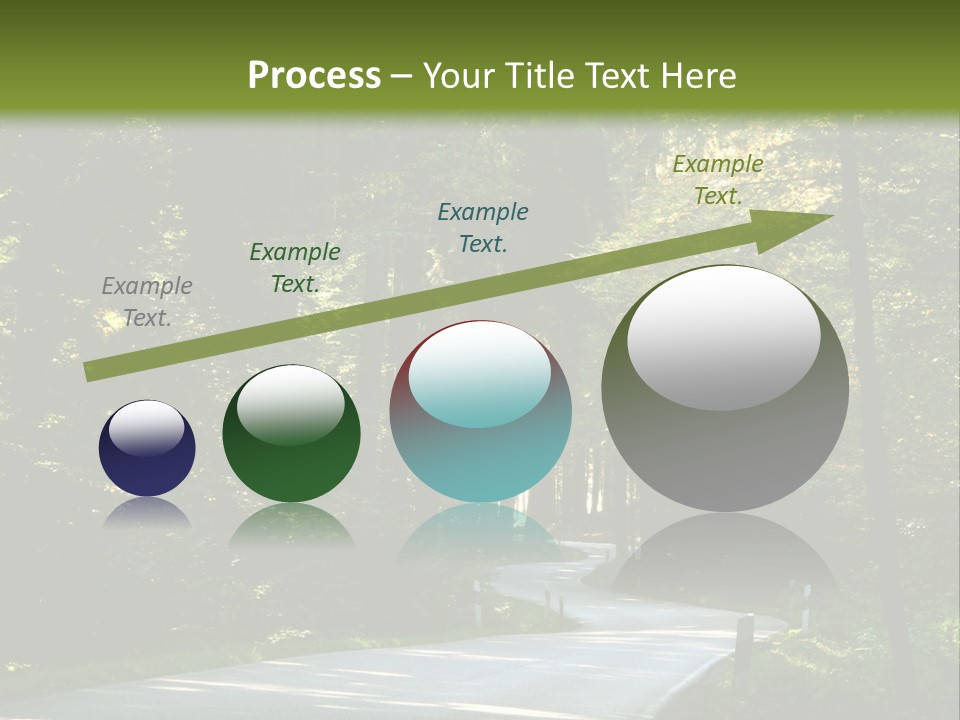 Process – Your Title Text Here

Example Text.

Example Text.

Example Text.

Example Text.